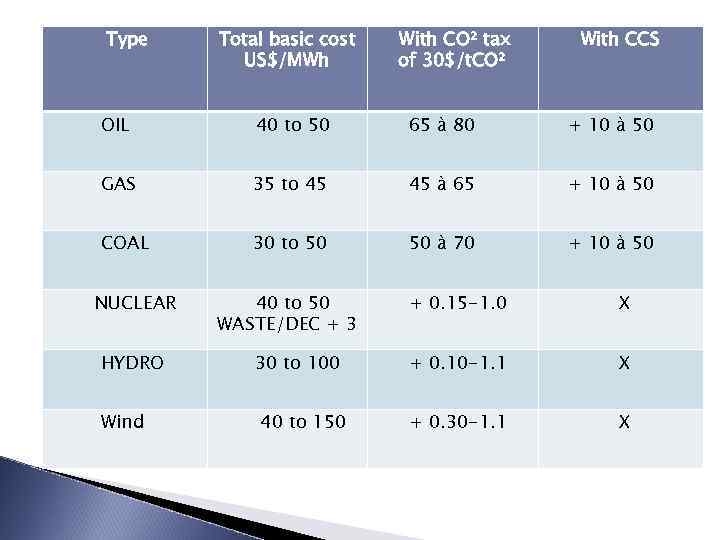 | Type | Total basic cost US$/MWh | With CO² tax of 30$/tCO² | With CCS |
|---|---|---|---|
| OIL | 40 to 50 | 65 à 80 | + 10 à 50 |
| GAS | 35 to 45 | 45 à 65 | + 10 à 50 |
| COAL | 30 to 50 | 50 à 70 | + 10 à 50 |
| NUCLEAR | 40 to 50 WASTE/DEC + 3 | + 0.15-1.0 | X |
| HYDRO | 30 to 100 | + 0.10-1.1 | X |
| Wind | 40 to 150 | + 0.30-1.1 | X |